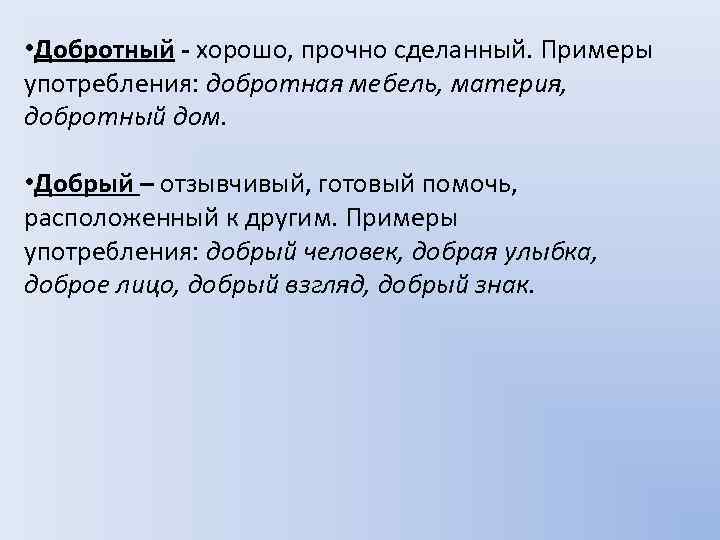 •Добротный - хорошо, прочно сделанный. Примеры употребления: добротная мебель, материя, добротный дом.

•Добрый – отзывчивый, готовый помочь, расположенный к другим. Примеры употребления: добрый человек, добрая улыбка, доброе лицо, добрый взгляд, добрый знак.